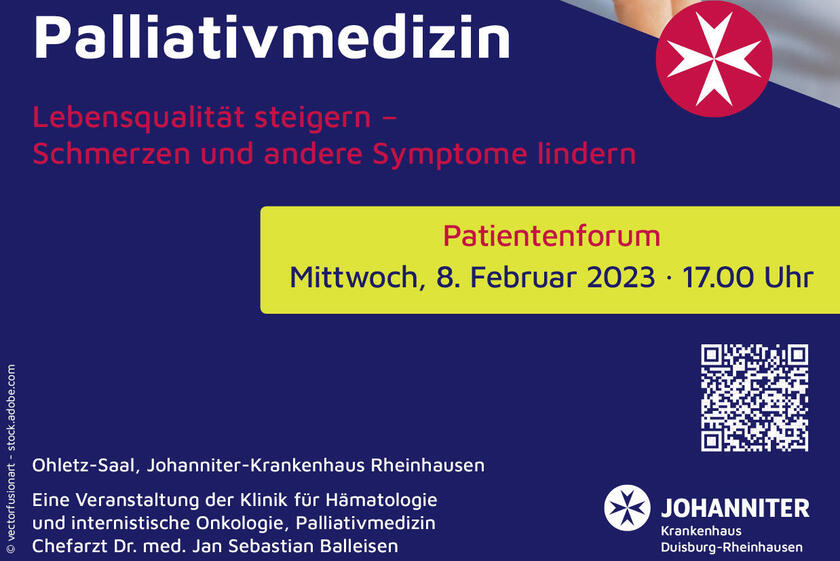 Palliativmedizin

Lebensqualität steigern – Schmerzen und andere Symptome lindern

Patientenforum
Mittwoch, 8. Februar 2023 · 17.00 Uhr

© vectorfusionart - stock.adobe.com

Ohletz-Saal, Johanniter-Krankenhaus Rheinhausen

Eine Veranstaltung der Klinik für Hämatologie und internistische Onkologie, Palliativmedizin
Chefarzt Dr. med. Jan Sebastian Balleisen

JOHANNITER
Krankenhaus
Duisburg-Rheinhausen